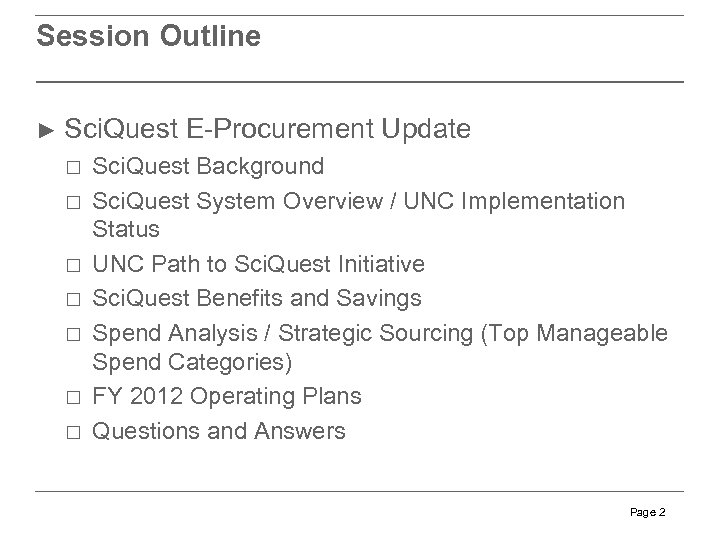 Session Outline

► SciQuest E-Procurement Update

□ SciQuest Background

□ SciQuest System Overview / UNC Implementation Status

□ UNC Path to SciQuest Initiative

□ SciQuest Benefits and Savings

□ Spend Analysis / Strategic Sourcing (Top Manageable Spend Categories)

□ FY 2012 Operating Plans

□ Questions and Answers

Page 2